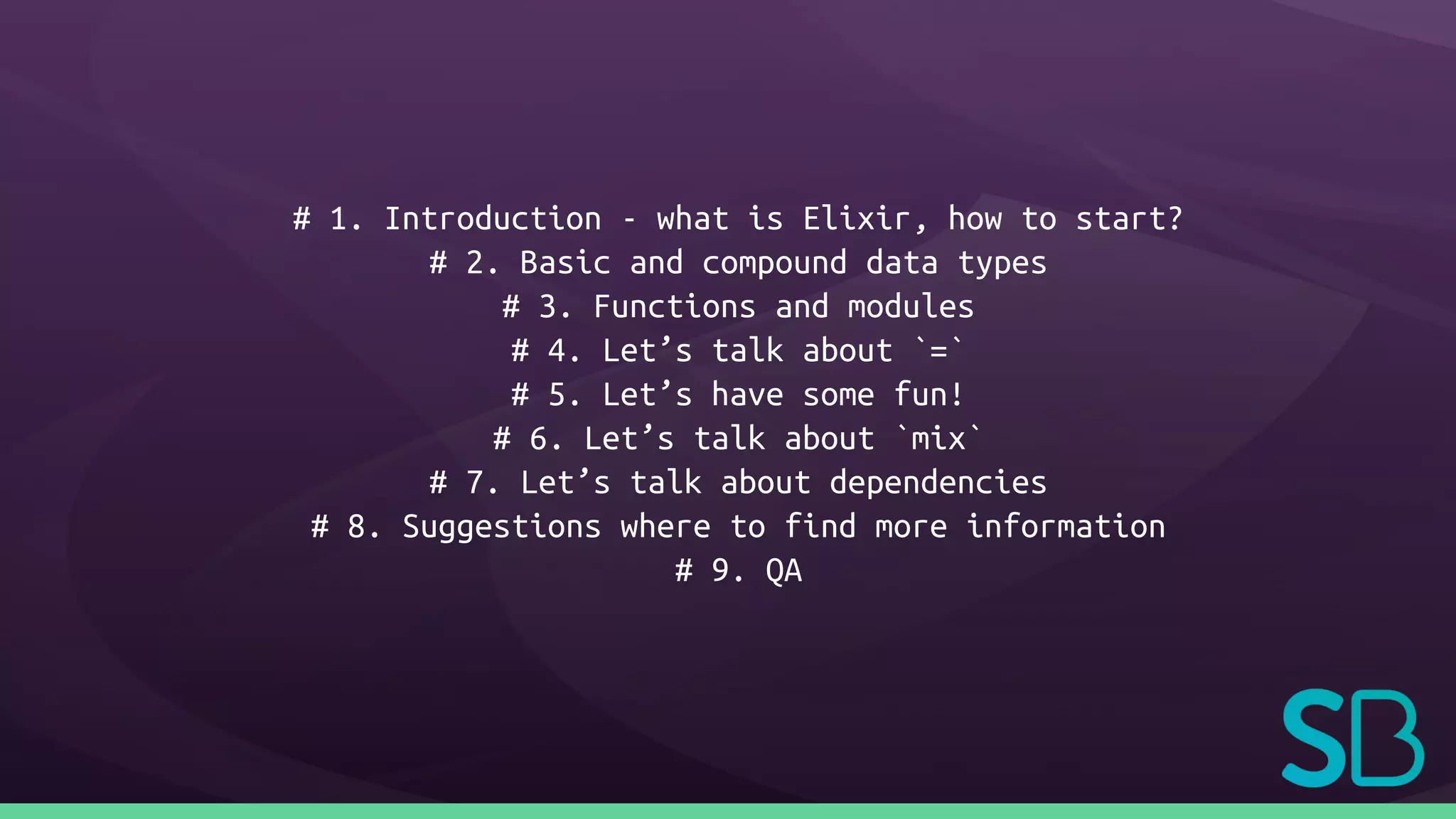 # 1. Introduction - what is Elixir, how to start?
# 2. Basic and compound data types
# 3. Functions and modules
# 4. Let’s talk about `=`
# 5. Let’s have some fun!
# 6. Let’s talk about `mix`
# 7. Let’s talk about dependencies
# 8. Suggestions where to find more information
# 9. QA

SB